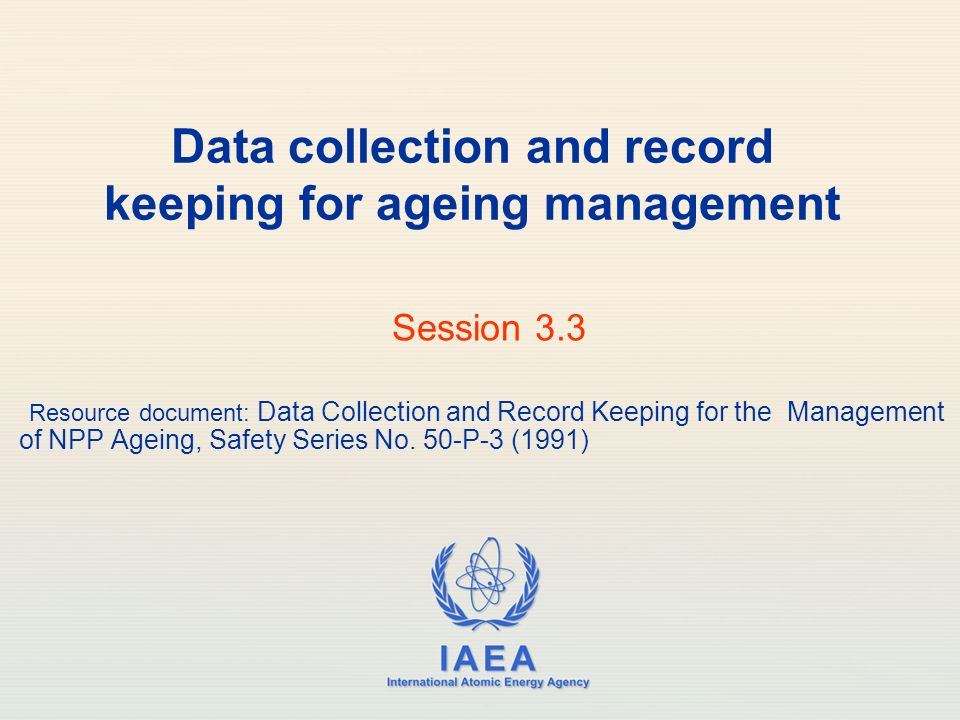 Data collection and record keeping for ageing management

Session 3.3

Resource document: Data Collection and Record Keeping for the Management of NPP Ageing, Safety Series No. 50-P-3 (1991)

IAEA
International Atomic Energy Agency